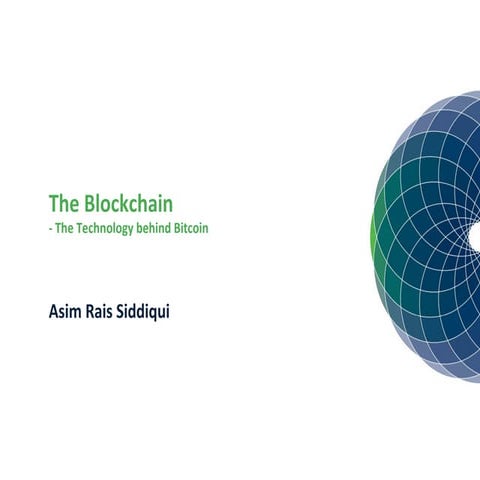 The Blockchain
- The Technology behind Bitcoin

Asim Rais Siddiqui